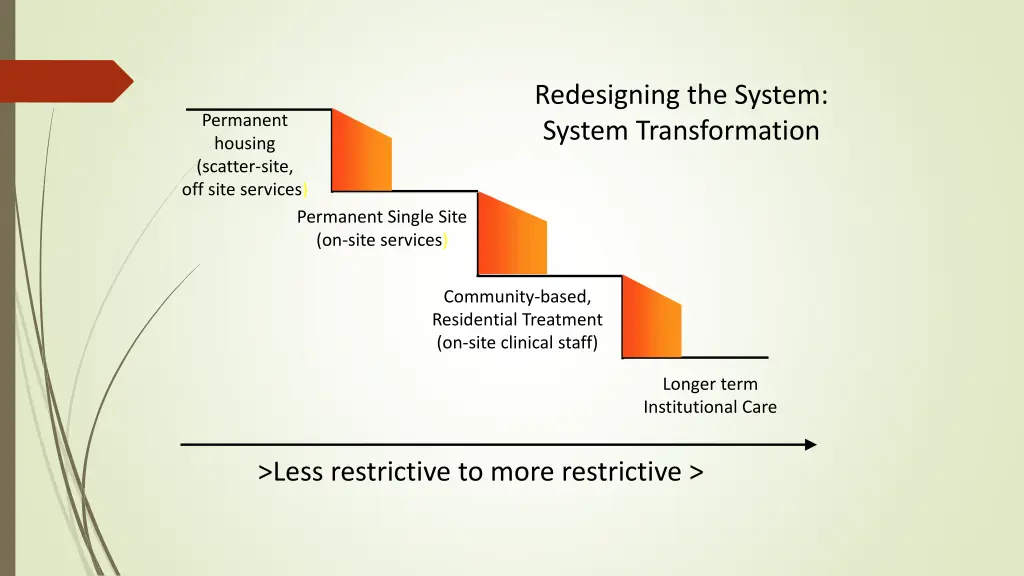 Redesigning the System:
System Transformation

Permanent housing (scatter-site, off site services)

Permanent Single Site (on-site services)

Community-based, Residential Treatment (on-site clinical staff)

Longer term Institutional Care

>Less restrictive to more restrictive >